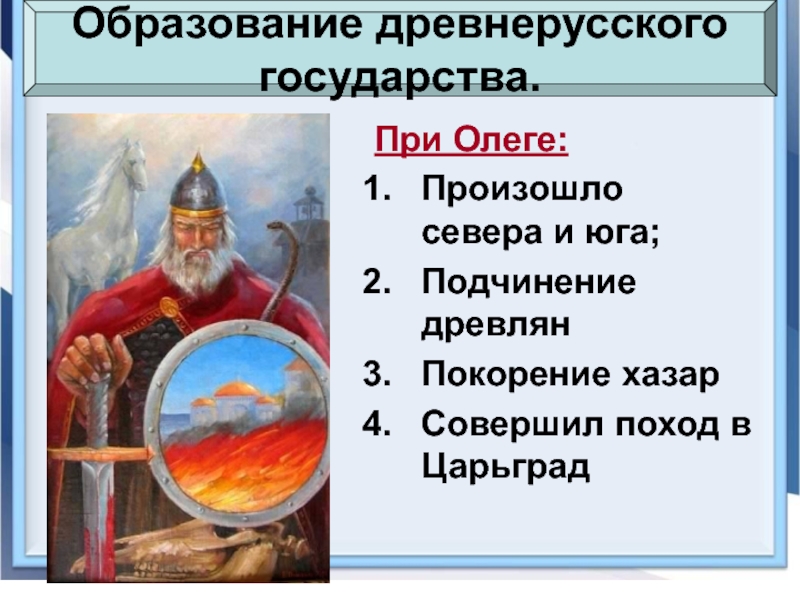 Образование древнерусского государства.

При Олеге:

1. Произошло севера и юга;
2. Подчинение древлян
3. Покорение хазар
4. Совершил поход в Царьград